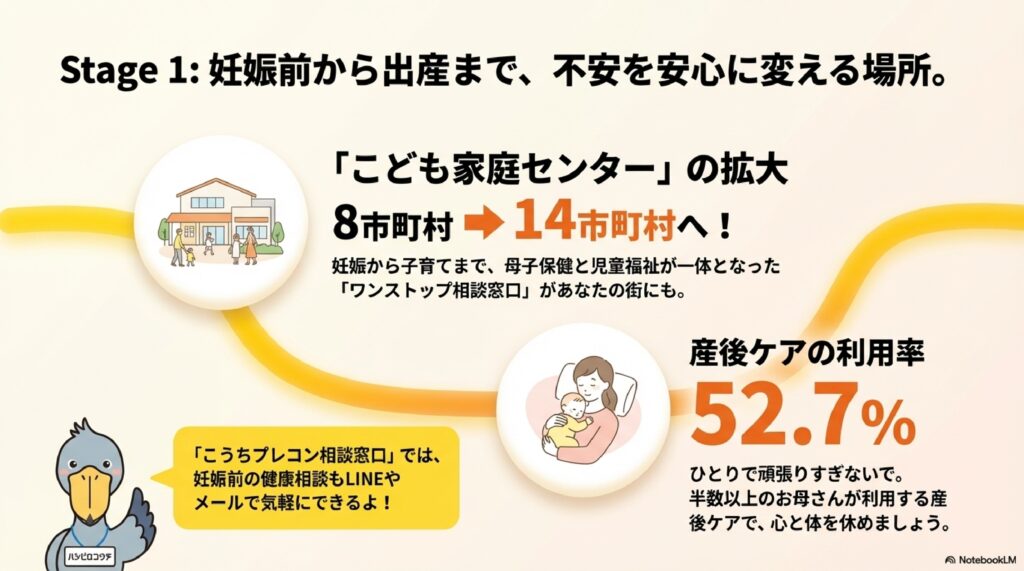 Stage 1: 妊娠前から出産まで、不安を安心に変える場所。

「こども家庭センター」の拡大

8市町村 → 14市町村へ！

妊娠から子育てまで、母子保健と児童福祉が一体となった「ワンストップ相談窓口」があなたの街にも。

産後ケアの利用率

52.7%

ひとりで頑張りすぎないで。半数以上のお母さんが利用する産後ケアで、心と体を休めましょう。

「こうちプレコン相談窓口」では、妊娠前の健康相談もLINEやメールで気軽にできるよ！

ハシビロコウチ

NotebookLM